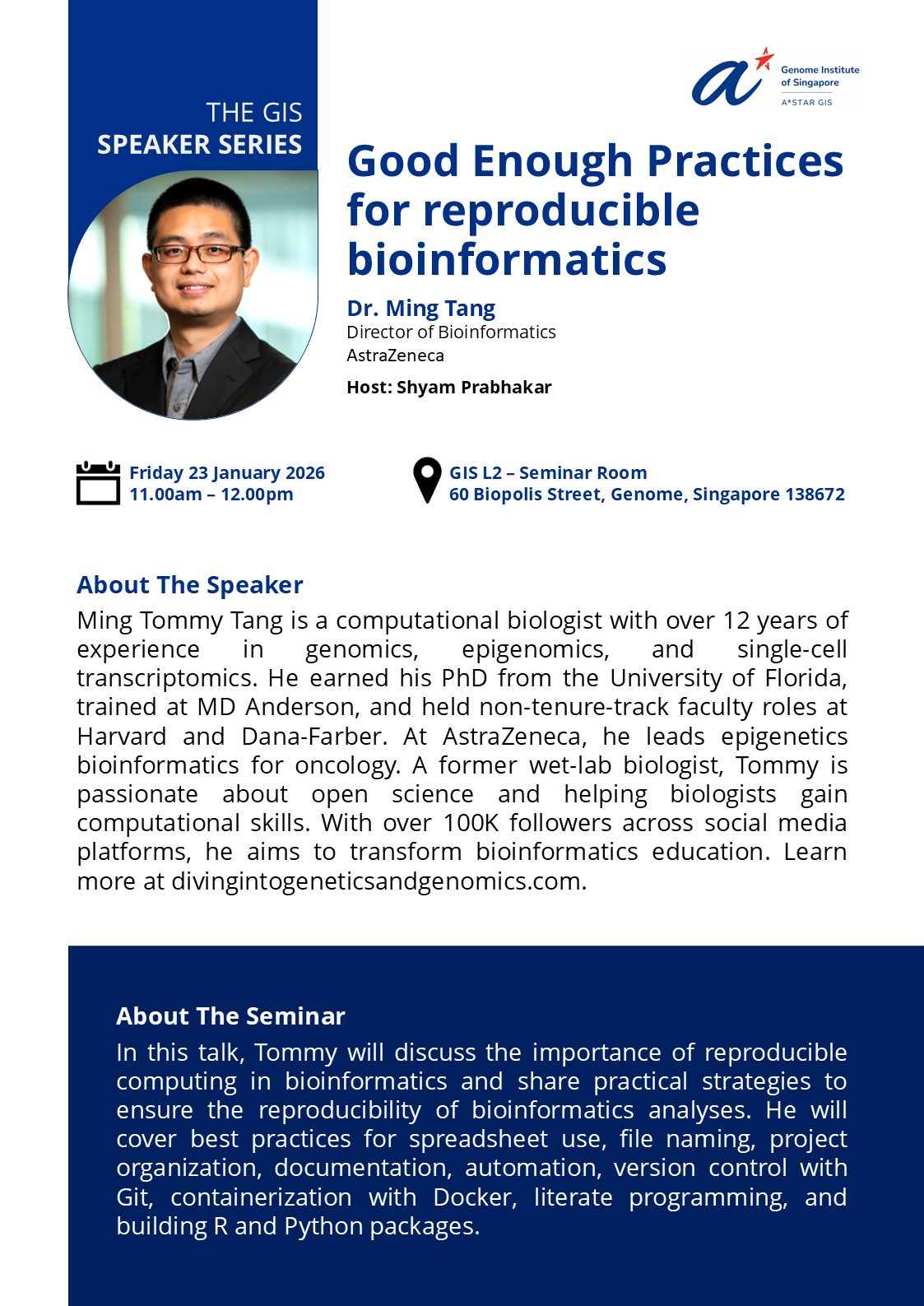 THE GIS
SPEAKER SERIES

Genome Institute of Singapore
A*STAR GIS

Good Enough Practices for reproducible bioinformatics

Dr. Ming Tang
Director of Bioinformatics
AstraZeneca

Host: Shyam Prabhakar

Friday 23 January 2026
11.00am – 12.00pm

GIS L2 – Seminar Room
60 Biopolis Street, Genome, Singapore 138672

About The Speaker
Ming Tommy Tang is a computational biologist with over 12 years of experience in genomics, epigenomics, and single-cell transcriptomics. He earned his PhD from the University of Florida, trained at MD Anderson, and held non-tenure-track faculty roles at Harvard and Dana-Farber. At AstraZeneca, he leads epigenetics bioinformatics for oncology. A former wet-lab biologist, Tommy is passionate about open science and helping biologists gain computational skills. With over 100K followers across social media platforms, he aims to transform bioinformatics education. Learn more at divingintogeneticsandgenomics.com.

About The Seminar
In this talk, Tommy will discuss the importance of reproducible computing in bioinformatics and share practical strategies to ensure the reproducibility of bioinformatics analyses. He will cover best practices for spreadsheet use, file naming, project organization, documentation, automation, version control with Git, containerization with Docker, literate programming, and building R and Python packages.